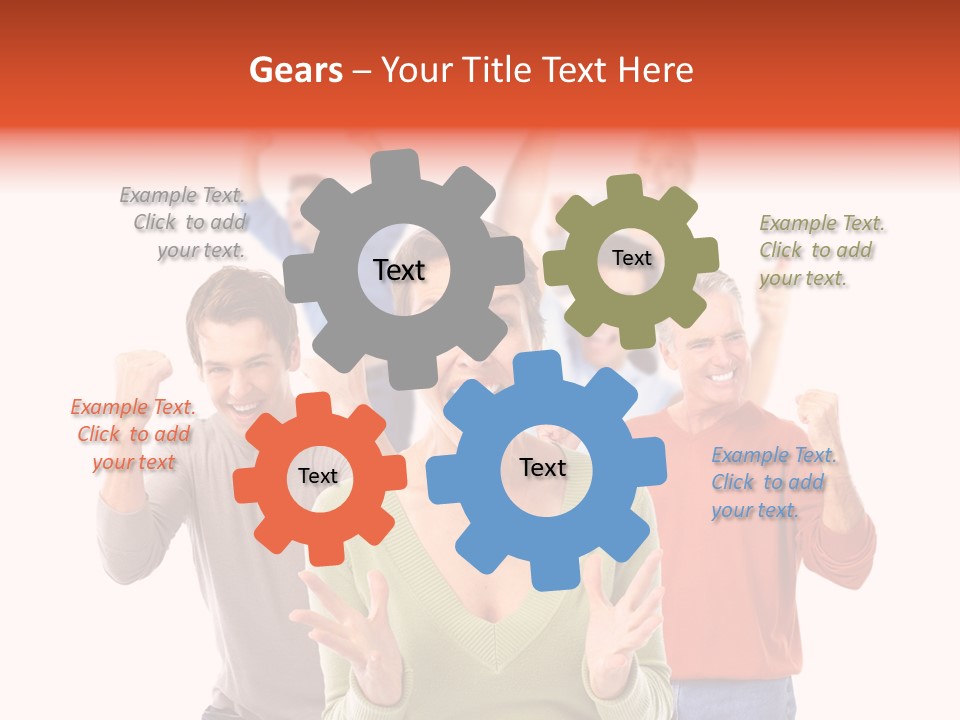 Gears – Your Title Text Here

Example Text. Click to add your text.

Text

Text

Example Text. Click to add your text.

Example Text. Click to add your text

Text

Text

Example Text. Click to add your text.